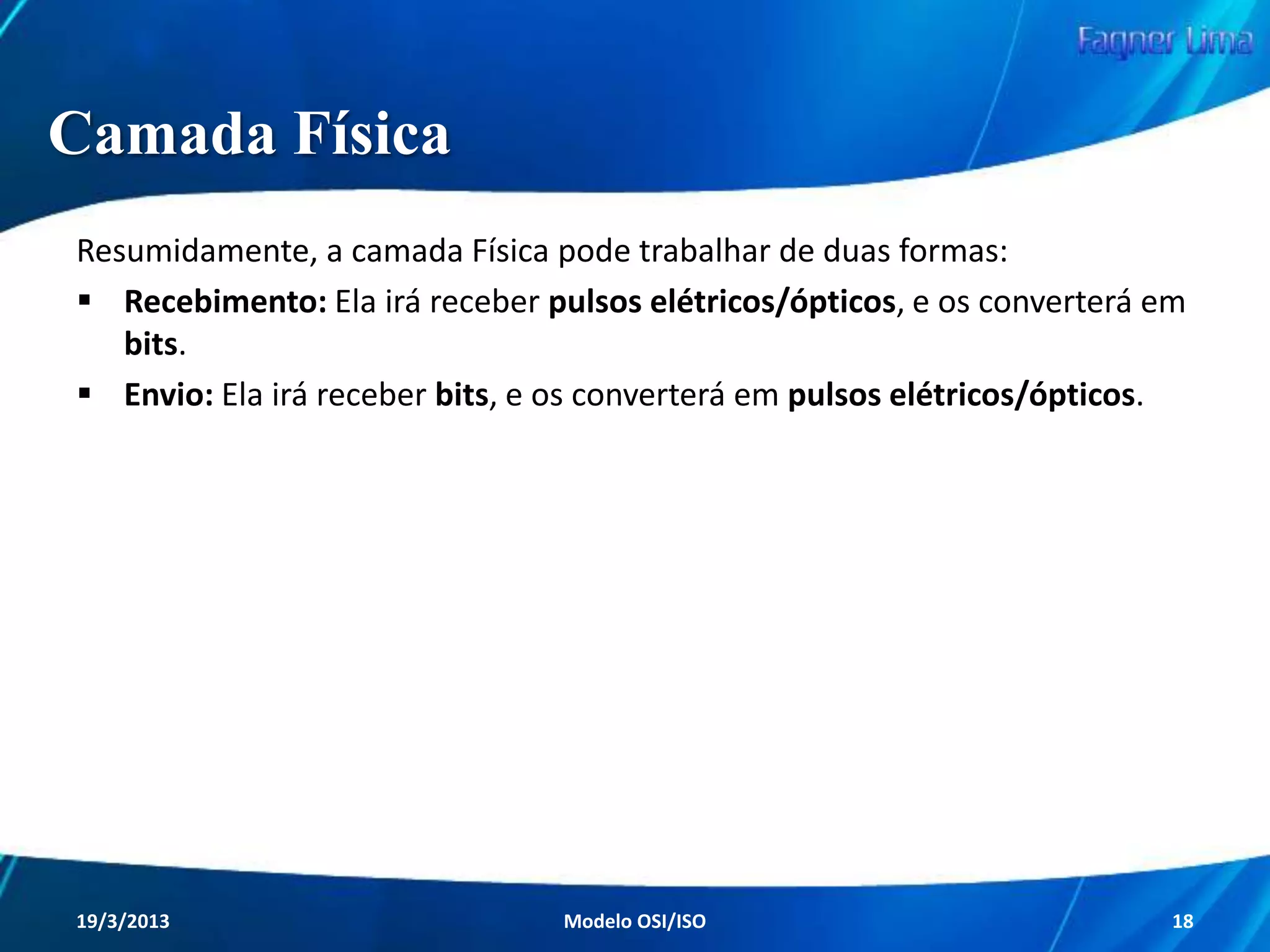 Fagner Lima

Camada Física

Resumidamente, a camada Física pode trabalhar de duas formas:

▪ Recebimento: Ela irá receber pulsos elétricos/ópticos, e os converterá em bits.

▪ Envio: Ela irá receber bits, e os converterá em pulsos elétricos/ópticos.

19/3/2013 Modelo OSI/ISO 18